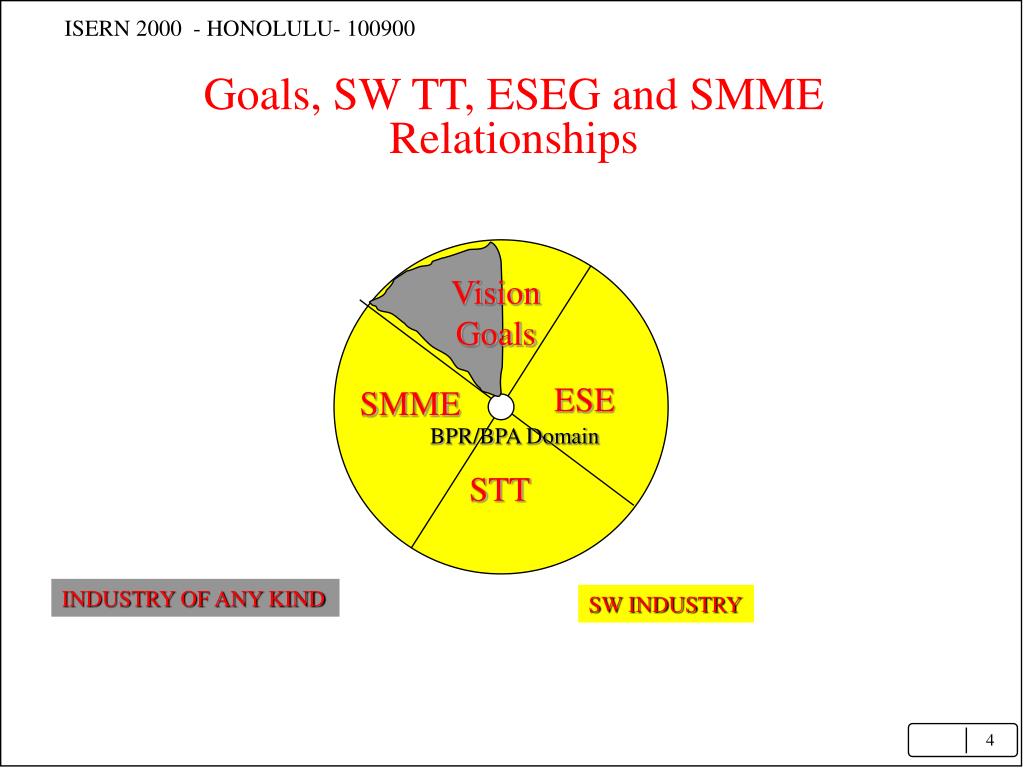 ISERN 2000 - HONOLULU- 100900

Goals, SW TT, ESEG and SMME Relationships

Vision Goals

SMME

ESE

BPR/BPA Domain

STT

INDUSTRY OF ANY KIND

SW INDUSTRY

4